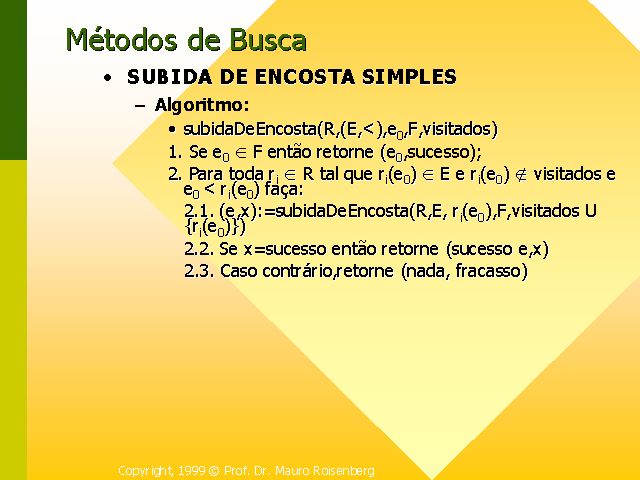 Métodos de Busca

• SUBIDA DE ENCOSTA SIMPLES

– Algoritmo:

• subidaDeEncosta(R,(E,<),$e_0$,F,visitados)

1. Se $e_0 \in$ F então retorne ($e_0$,sucesso);

2. Para toda $r_i \in$ R tal que $r_i(e_0) \in$ E e $r_i(e_0) \notin$ visitados e $e_0 < r_i(e_0)$ faça:

2.1. (e,x):=subidaDeEncosta(R,E, $r_i(e_0)$,F,visitados U $\{r_i(e_0)\}$)

2.2. Se x=sucesso então retorne (sucesso e,x)

2.3. Caso contrário,retorne (nada, fracasso)

Copyright, 1999 © Prof. Dr. Mauro Roisenberg